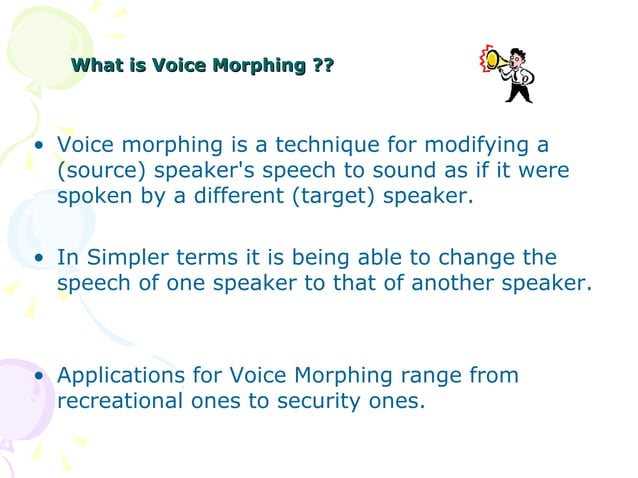 What is Voice Morphing ??

• Voice morphing is a technique for modifying a (source) speaker's speech to sound as if it were spoken by a different (target) speaker.

• In Simpler terms it is being able to change the speech of one speaker to that of another speaker.

• Applications for Voice Morphing range from recreational ones to security ones.